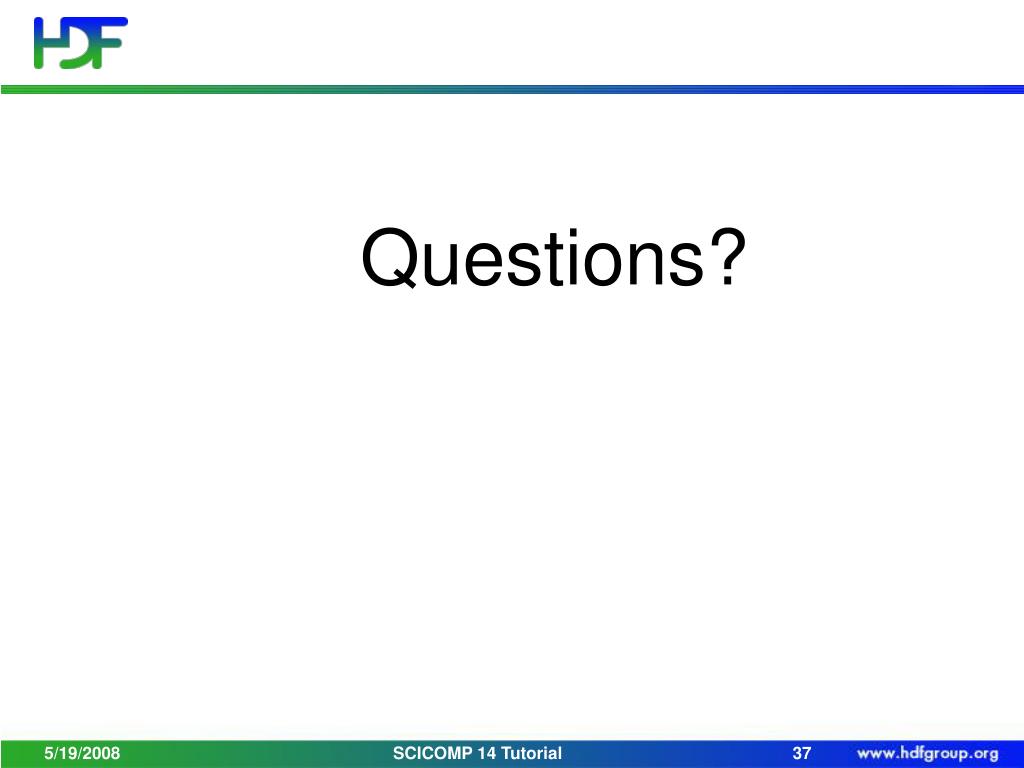 HDF

Questions?

5/19/2008 SCICOMP 14 Tutorial 37 www.hdfgroup.org